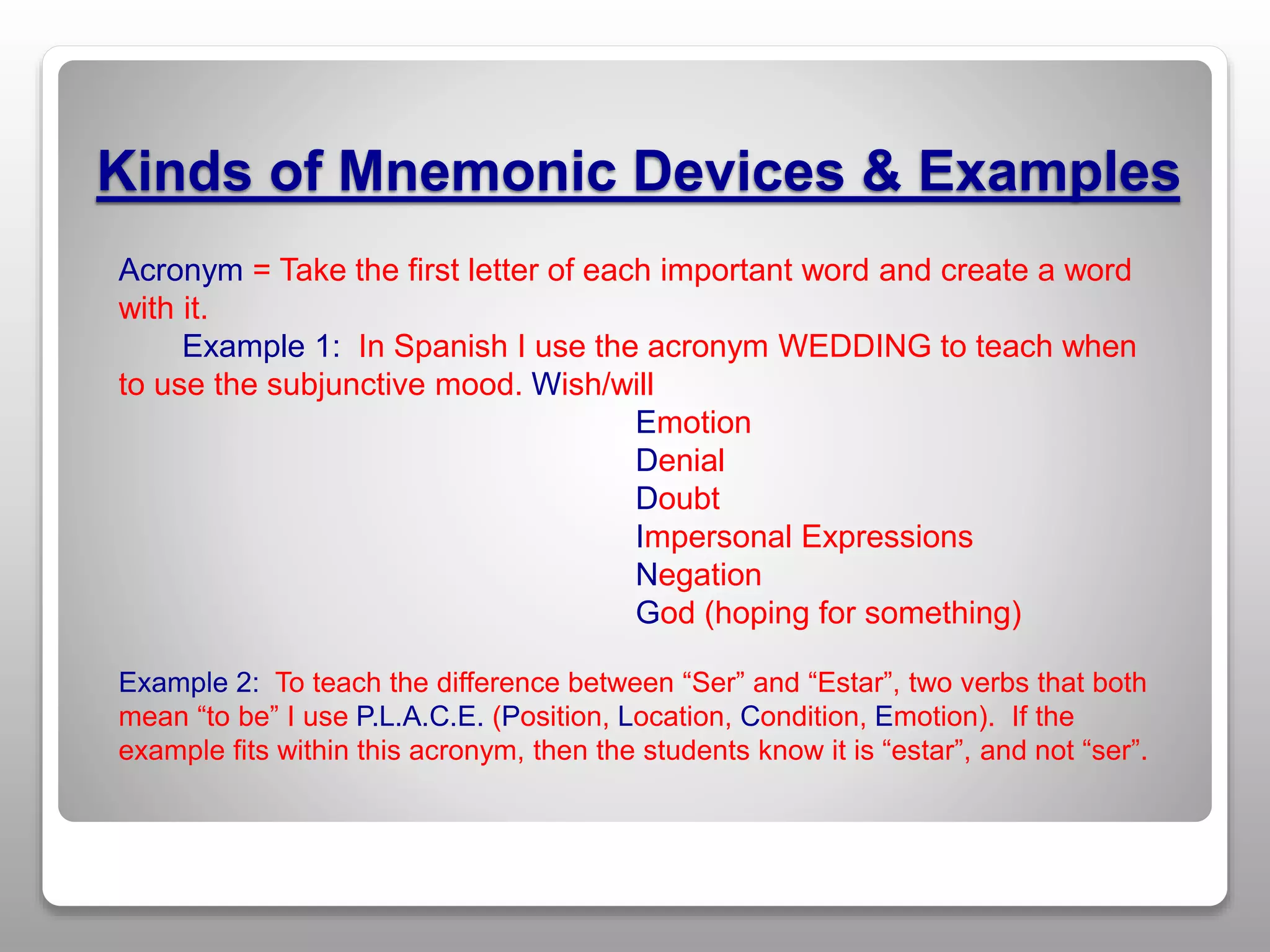 Kinds of Mnemonic Devices & Examples

Acronym = Take the first letter of each important word and create a word with it.

Example 1: In Spanish I use the acronym WEDDING to teach when to use the subjunctive mood. Wish/will
Emotion
Denial
Doubt
Impersonal Expressions
Negation
God (hoping for something)

Example 2: To teach the difference between “Ser” and “Estar”, two verbs that both mean “to be” I use P.L.A.C.E. (Position, Location, Condition, Emotion). If the example fits within this acronym, then the students know it is “estar”, and not “ser”.